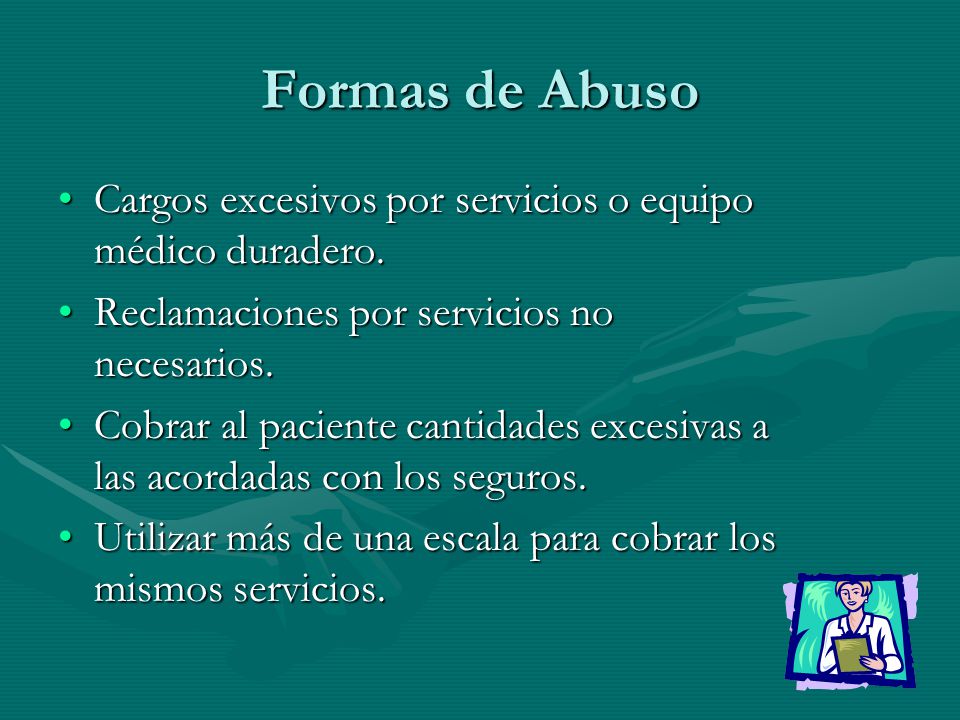 Formas de Abuso

• Cargos excesivos por servicios o equipo médico duradero.
• Reclamaciones por servicios no necesarios.
• Cobrar al paciente cantidades excesivas a las acordadas con los seguros.
• Utilizar más de una escala para cobrar los mismos servicios.